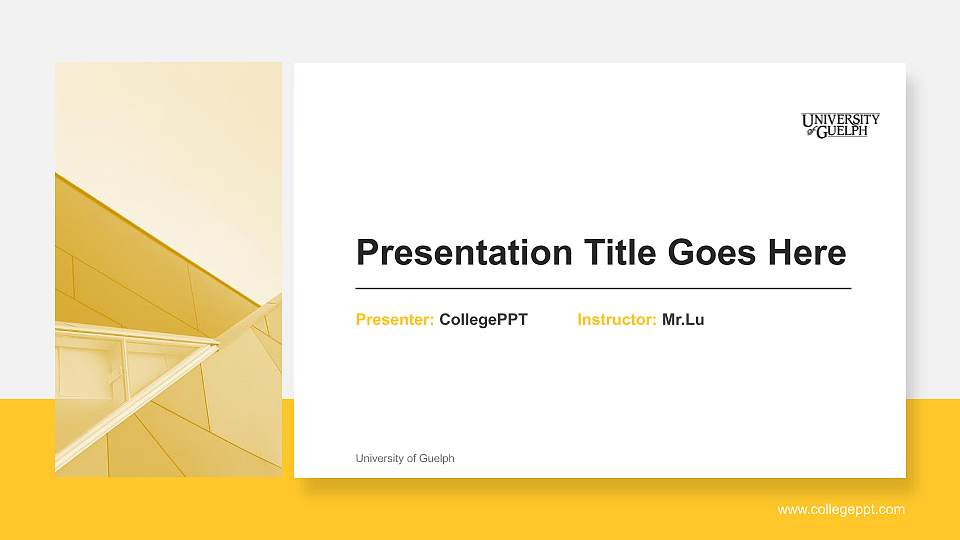 UNIVERSITY
of GUELPH

Presentation Title Goes Here

Presenter: CollegePPT

Instructor: Mr.Lu

University of Guelph

www.collegeppt.com